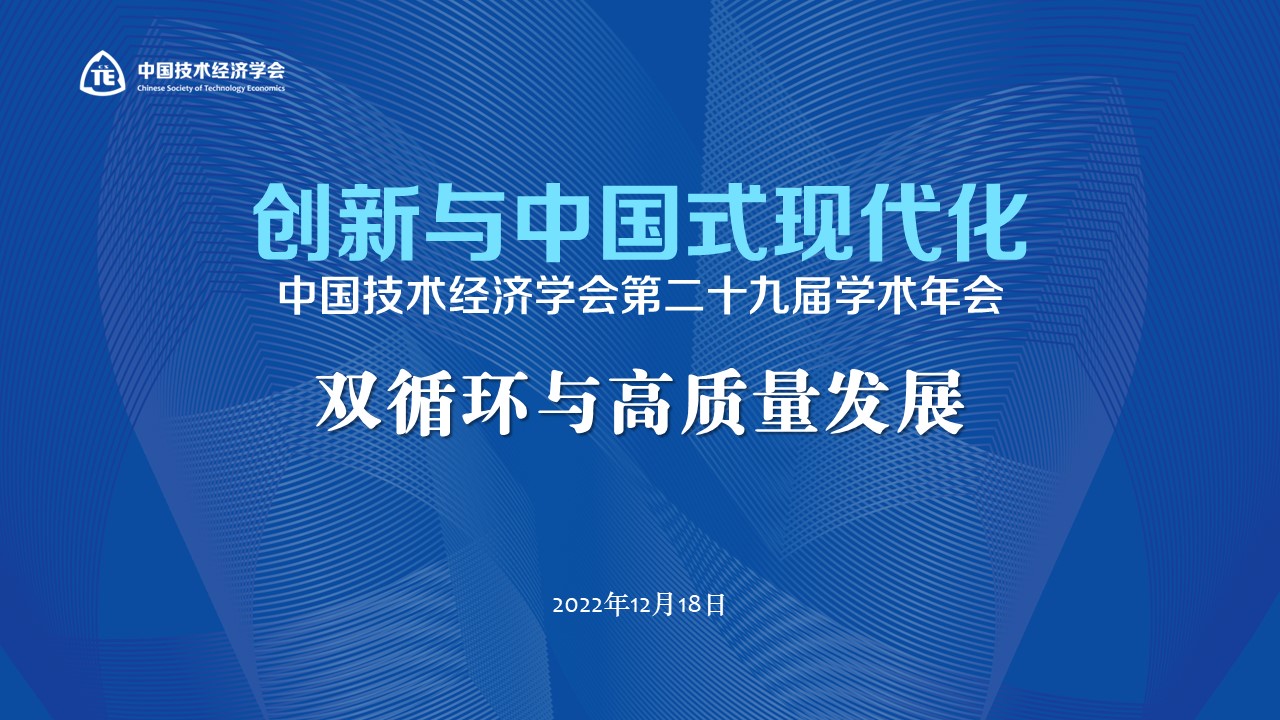 TE
中国技术经济学会
Chinese Society of Technology Economics

创新与中国式现代化

中国技术经济学会第二十九届学术年会

双循环与高质量发展

2022年12月18日